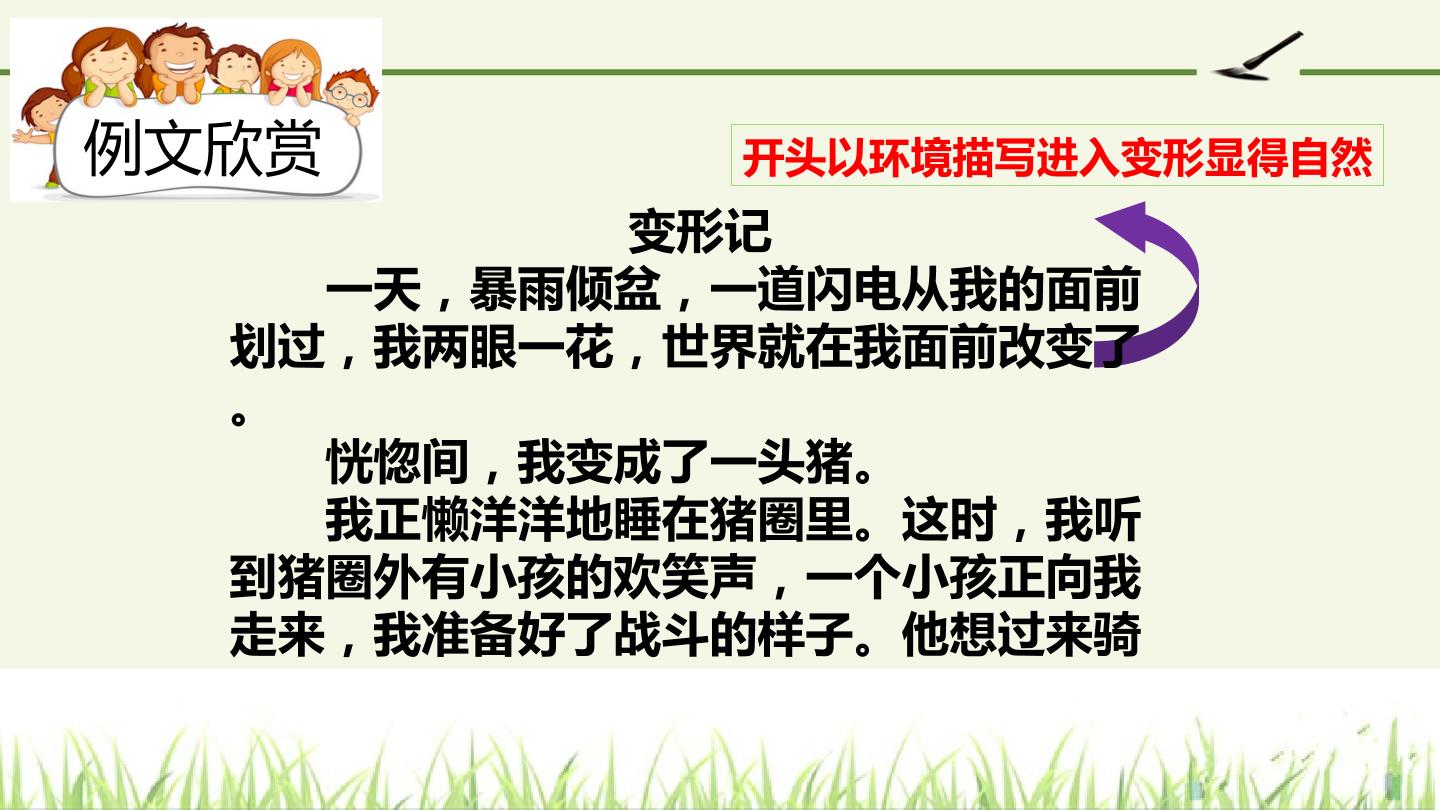 例文欣赏

开头以环境描写进入变形显得自然

变形记

一天，暴雨倾盆，一道闪电从我的面前划过，我两眼一花，世界就在我面前改变了。

恍惚间，我变成了一头猪。

我正懒洋洋地睡在猪圈里。这时，我听到猪圈外有小孩的欢笑声，一个小孩正向我走来，我准备好了战斗的样子。他想过来骑